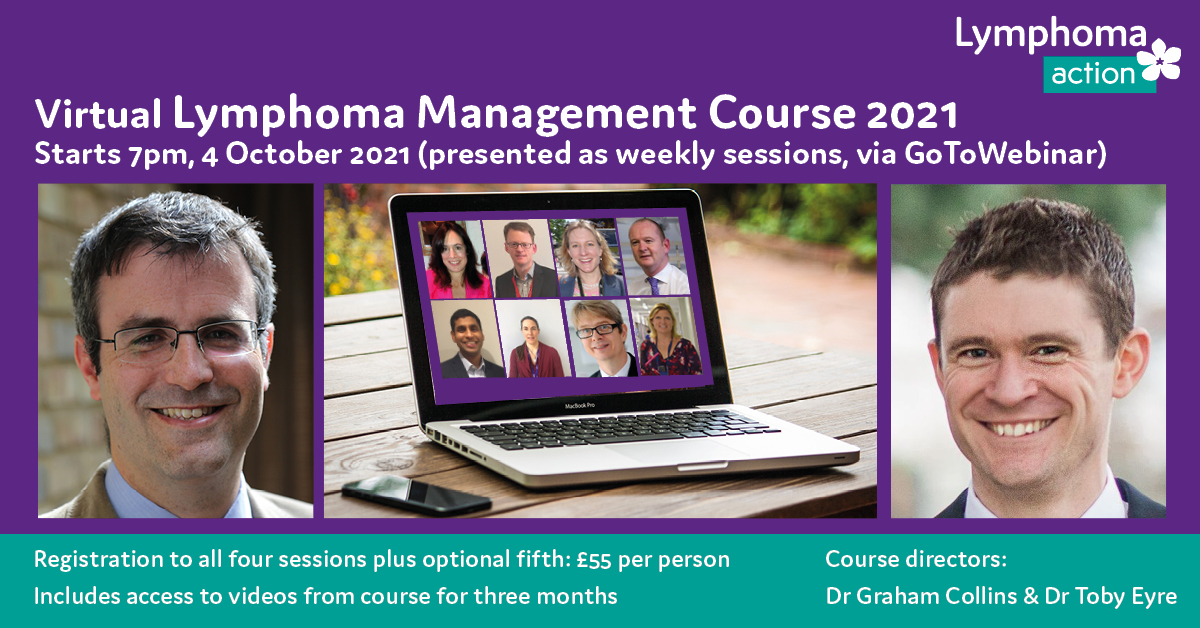 Lymphoma
action

Virtual Lymphoma Management Course 2021
Starts 7pm, 4 October 2021 (presented as weekly sessions, via GoToWebinar)

MacBook Pro

Registration to all four sessions plus optional fifth: £55 per person
Includes access to videos from course for three months

Course directors:
Dr Graham Collins & Dr Toby Eyre